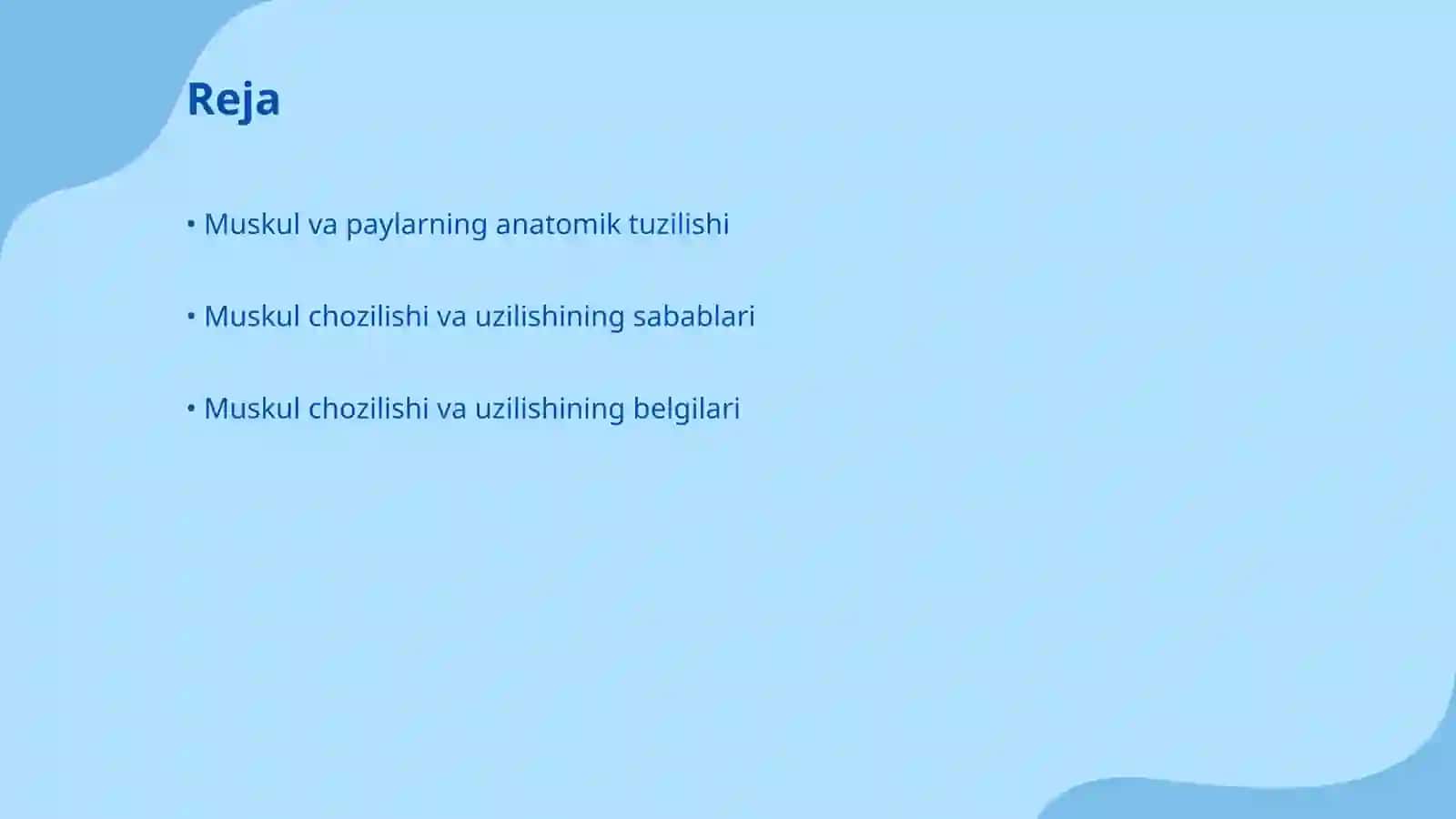 Reja

• Muskul va paylarning anatomik tuzilishi

• Muskul chozilishi va uzilishining sabablari

• Muskul chozilishi va uzilishining belgilari